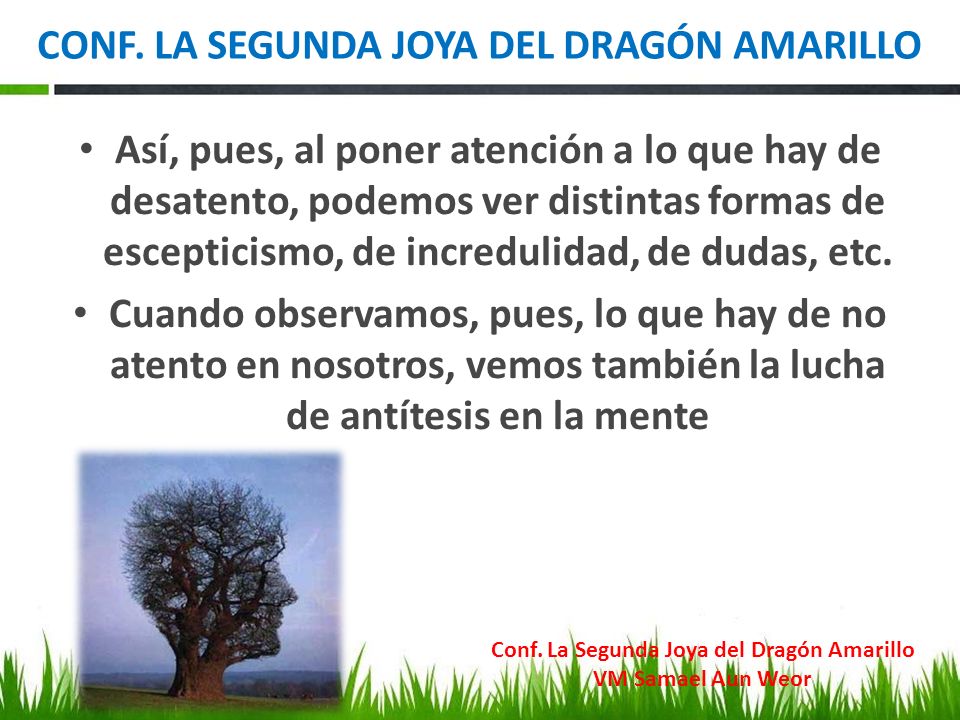 CONF. LA SEGUNDA JOYA DEL DRAGÓN AMARILLO

• Así, pues, al poner atención a lo que hay de desatento, podemos ver distintas formas de escepticismo, de incredulidad, de dudas, etc.

• Cuando observamos, pues, lo que hay de no atento en nosotros, vemos también la lucha de antítesis en la mente

Conf. La Segunda Joya del Dragón Amarillo
VM Samael Aun Weor